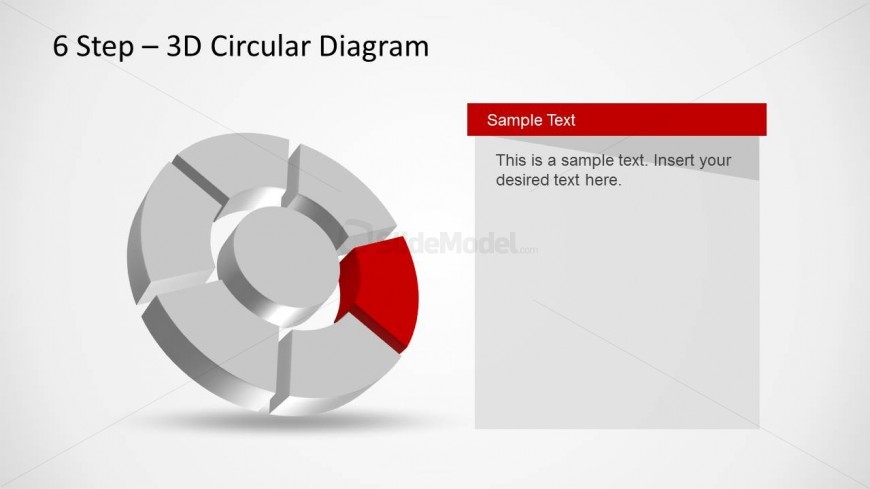 6 Step – 3D Circular Diagram

Sample Text

This is a sample text. Insert your desired text here.

SlideModel.com